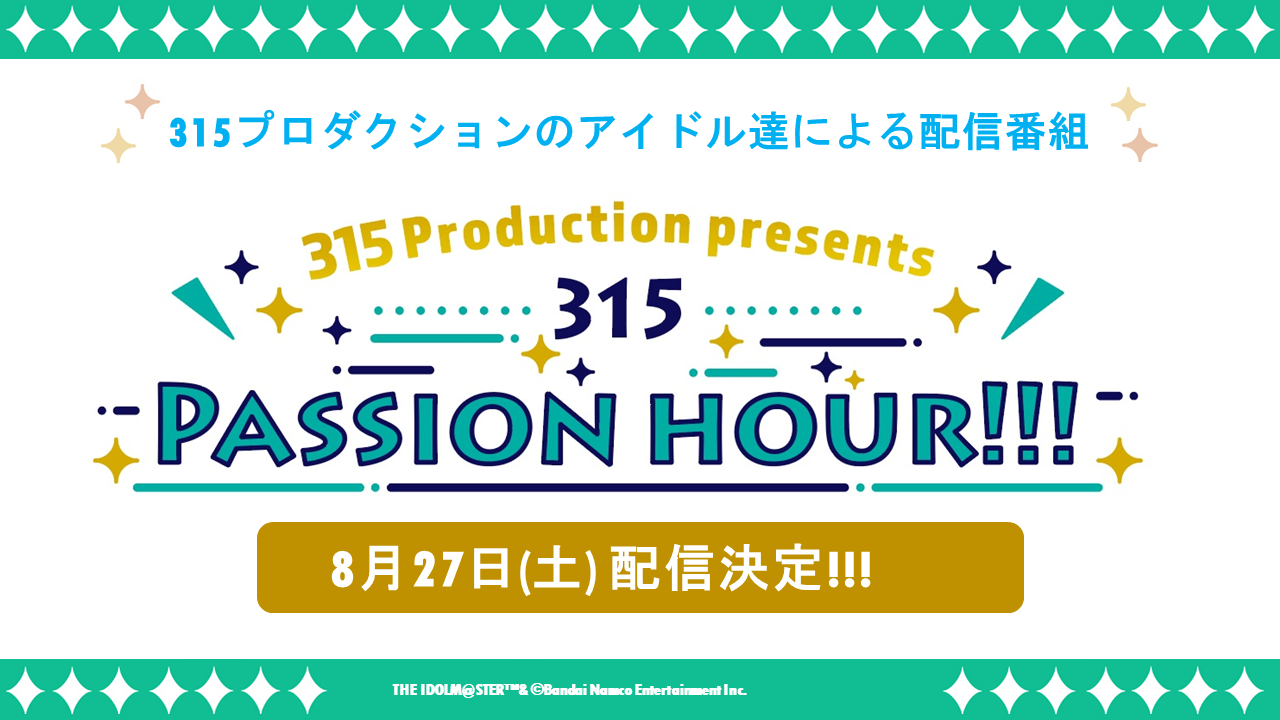 315プロダクションのアイドル達による配信番組

315 Production presents
315
PASSION HOUR!!!

8月27日(土) 配信決定!!!

THE IDOLM@STER™& ©Bandai Namco Entertainment Inc.